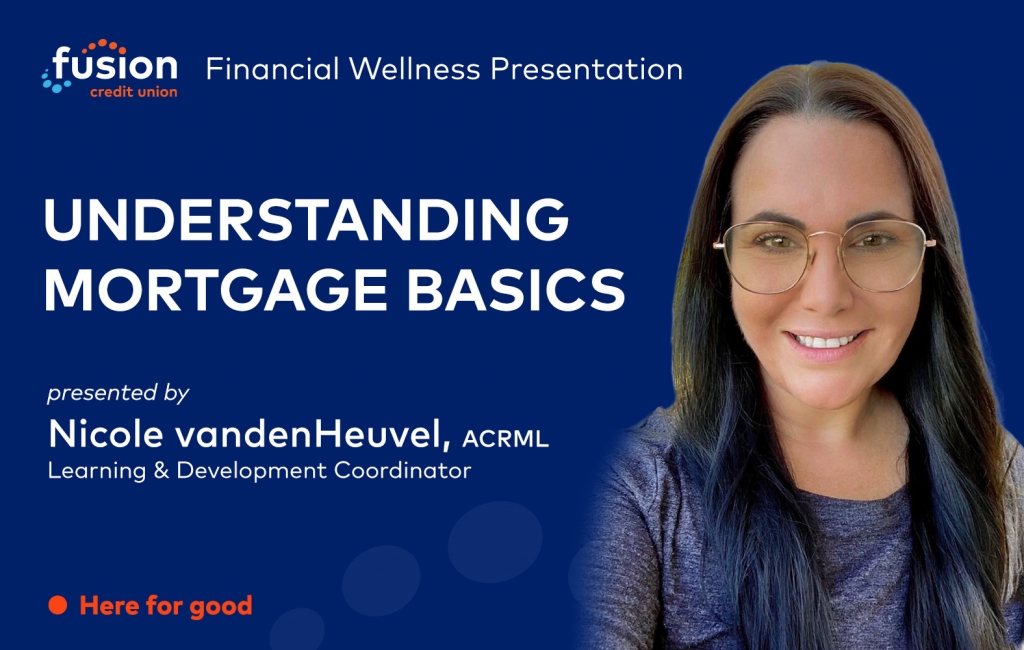 fusion
credit union

Financial Wellness Presentation

UNDERSTANDING MORTGAGE BASICS

presented by
Nicole vandenHeuvel, ACRML
Learning & Development Coordinator

Here for good